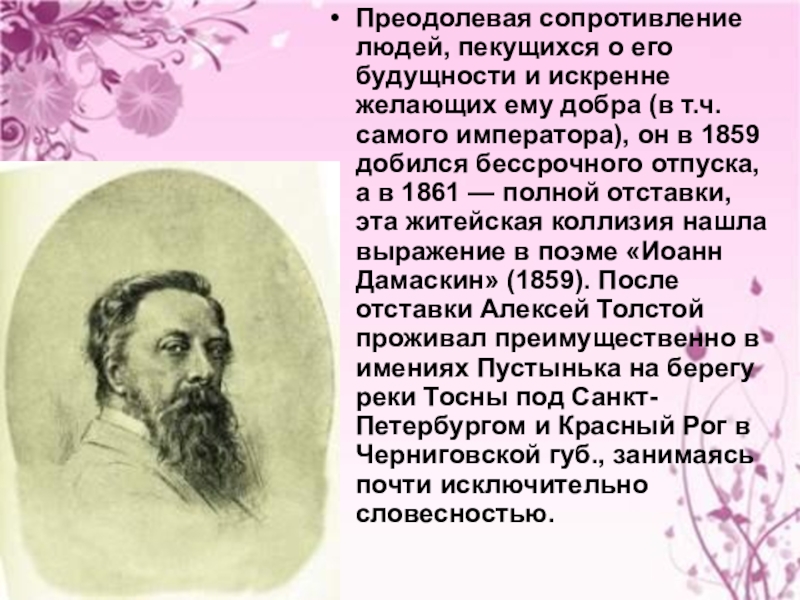 • Преодолевая сопротивление людей, пекущихся о его будущности и искренне желающих ему добра (в т.ч. самого императора), он в 1859 добился бессрочного отпуска, а в 1861 — полной отставки, эта житейская коллизия нашла выражение в поэме «Иоанн Дамаскин» (1859). После отставки Алексей Толстой проживал преимущественно в имениях Пустынька на берегу реки Тосны под Санкт-Петербургом и Красный Рог в Черниговской губ., занимаясь почти исключительно словесностью.